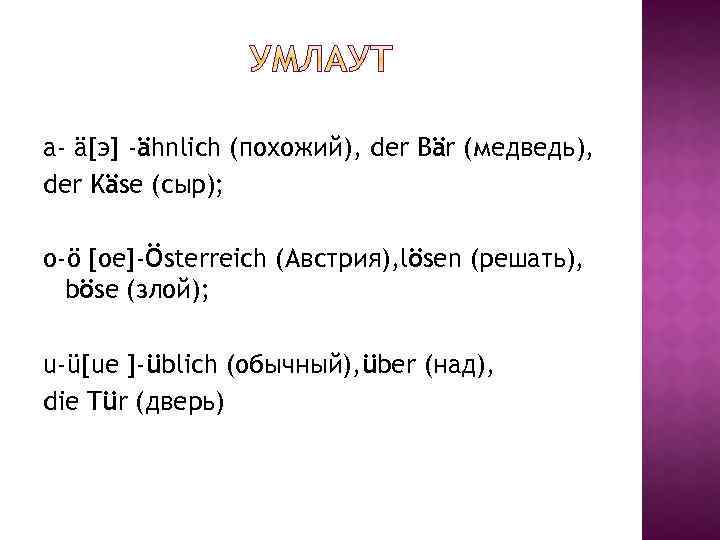 УМЛАУТ

a- ä[э] -ähnlich (похожий), der Bär (медведь), der Käse (сыр);

o-ö [oe]-Österreich (Австрия),lösen (решать), böse (злой);

u-ü[ue ]-üblich (обычный),über (над), die Tür (дверь)